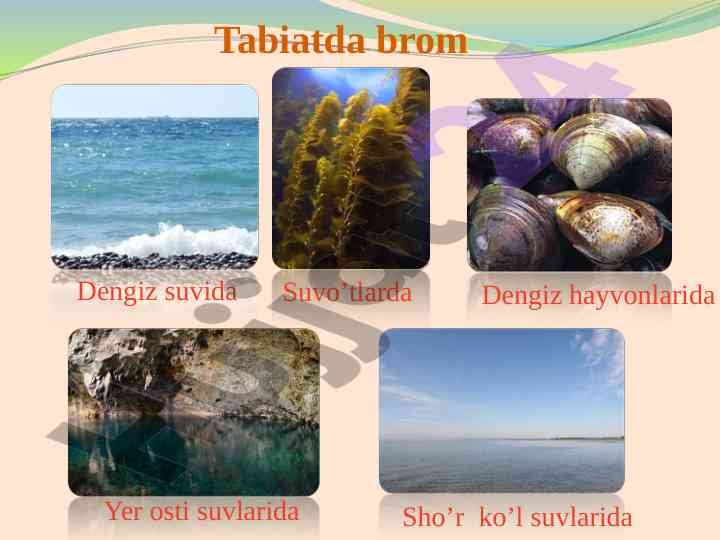 Tabiatda brom

Dengiz suvida

Suvo’tlarda

Dengiz hayvonlarida

Yer osti suvlarida

Sho’r ko’l suvlarida